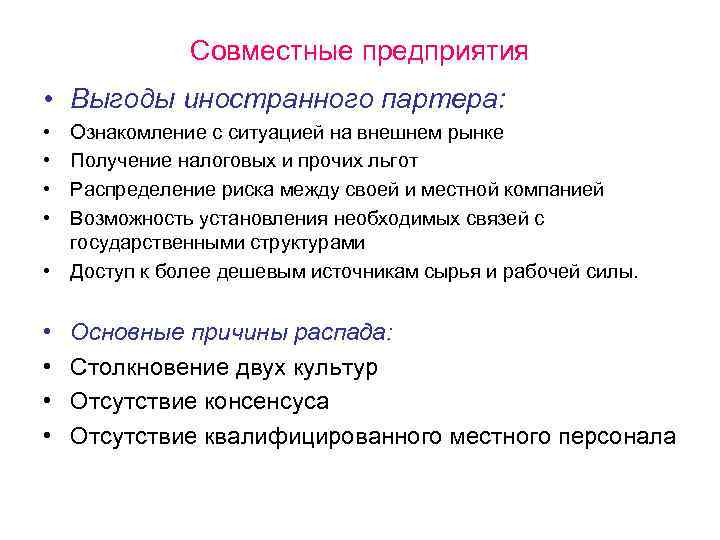 Совместные предприятия

• Выгоды иностранного партера:
• Ознакомление с ситуацией на внешнем рынке
• Получение налоговых и прочих льгот
• Распределение риска между своей и местной компанией
• Возможность установления необходимых связей с государственными структурами
• Доступ к более дешевым источникам сырья и рабочей силы.

• Основные причины распада:
• Столкновение двух культур
• Отсутствие консенсуса
• Отсутствие квалифицированного местного персонала